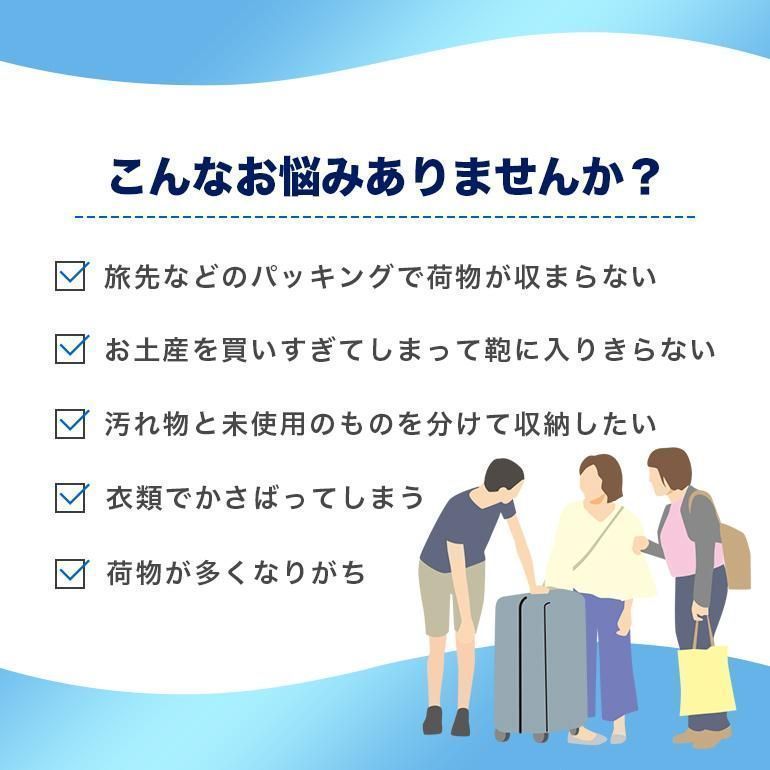 こんなお悩みありませんか？

旅先などのパッキングで荷物が収まらない

お土産を買いすぎてしまって鞄に入りきらない

汚れ物と未使用のものを分けて収納したい

衣類でかさばってしまう

荷物が多くなりがち